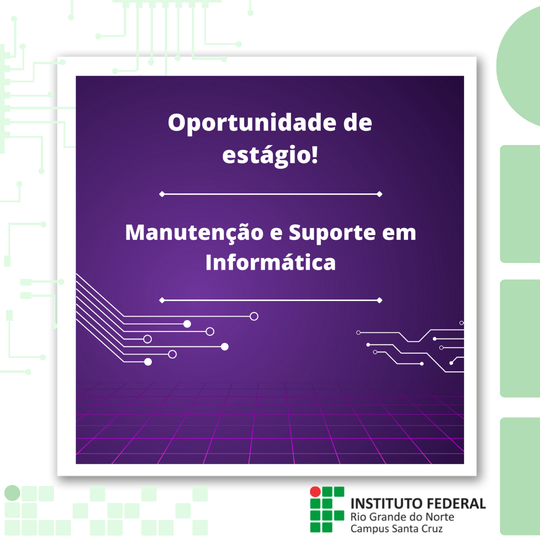 Oportunidade de estágio!

Manutenção e Suporte em Informática

INSTITUTO FEDERAL
Rio Grande do Norte
Campus Santa Cruz